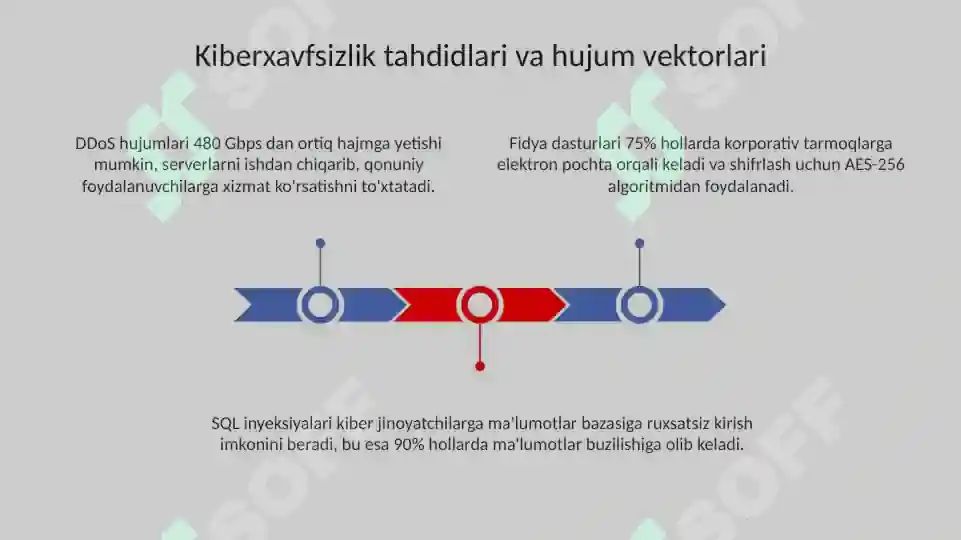 Kiberxavfsizlik tahdidlari va hujum vektorlari

DDoS hujumlari 480 Gbps dan ortiq hajmga yetishi mumkin, serverlarni ishdan chiqarib, qonuniy foydalanuvchilarga xizmat ko'rsatishni to'xtatadi.

Fidya dasturlari 75% hollarda korporativ tarmoqlarga elektron pochta orqali keladi va shifrlash uchun AES-256 algoritmidan foydalanadi.

SQL inyeksiyalari kiber jinoyatchilarga ma'lumotlar bazasiga ruxsatsiz kirish imkonini beradi, bu esa 90% hollarda ma'lumotlar buzilishiga olib keladi.

SOFF

SOFF

SOFF

SOFF